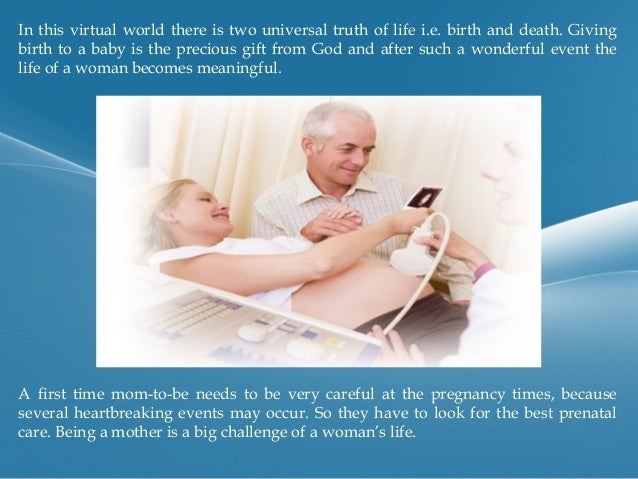 In this virtual world there is two universal truth of life i.e. birth and death. Giving birth to a baby is the precious gift from God and after such a wonderful event the life of a woman becomes meaningful.

A first time mom-to-be needs to be very careful at the pregnancy times, because several heartbreaking events may occur. So they have to look for the best prenatal care. Being a mother is a big challenge of a woman's life.